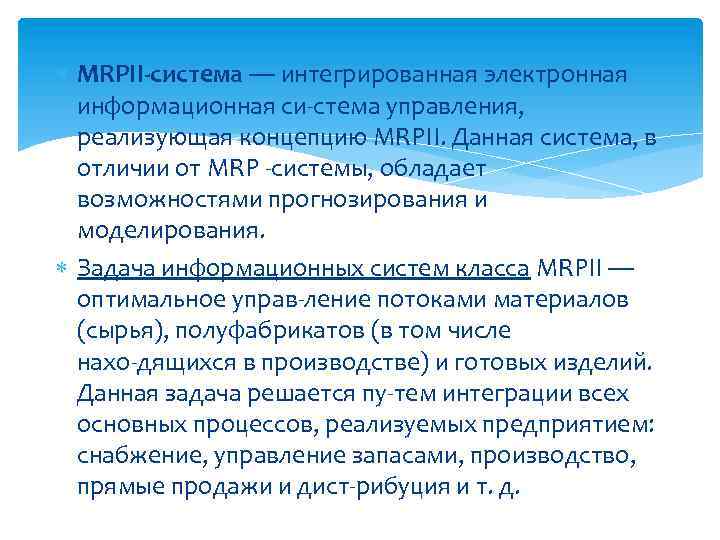 MRPII-система — интегрированная электронная информационная си-стема управления, реализующая концепцию MRPII. Данная система, в отличии от MRP -системы, обладает возможностями прогнозирования и моделирования.

Задача информационных систем класса MRPII — оптимальное управ-ление потоками материалов (сырья), полуфабрикатов (в том числе нахо-дящихся в производстве) и готовых изделий. Данная задача решается пу-тем интеграции всех основных процессов, реализуемых предприятием: снабжение, управление запасами, производство, прямые продажи и дист-рибуция и т. д.